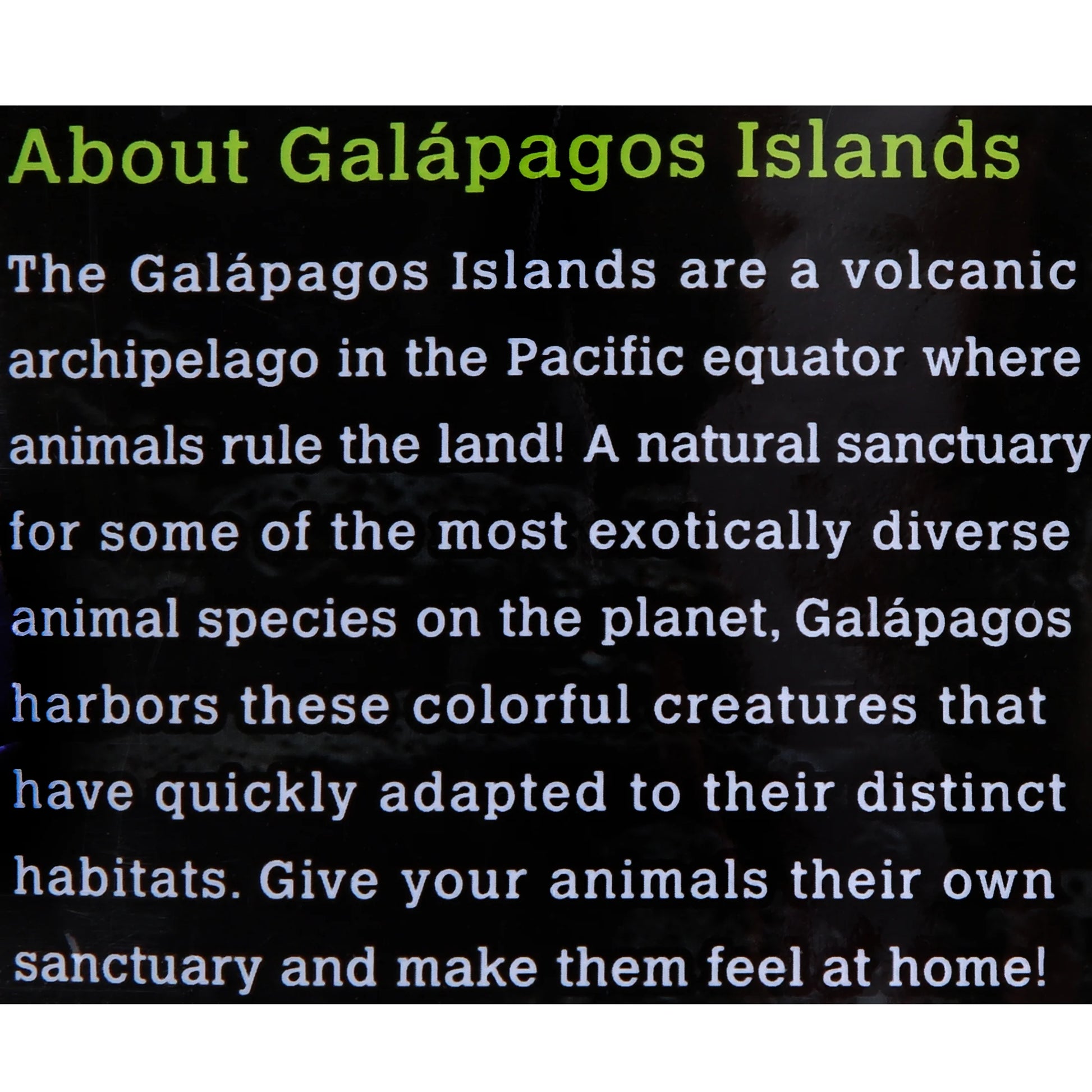 About Galápagos Islands

The Galápagos Islands are a volcanic archipelago in the Pacific equator where animals rule the land! A natural sanctuary for some of the most exotically diverse animal species on the planet, Galápagos harbors these colorful creatures that have quickly adapted to their distinct habitats. Give your animals their own sanctuary and make them feel at home!